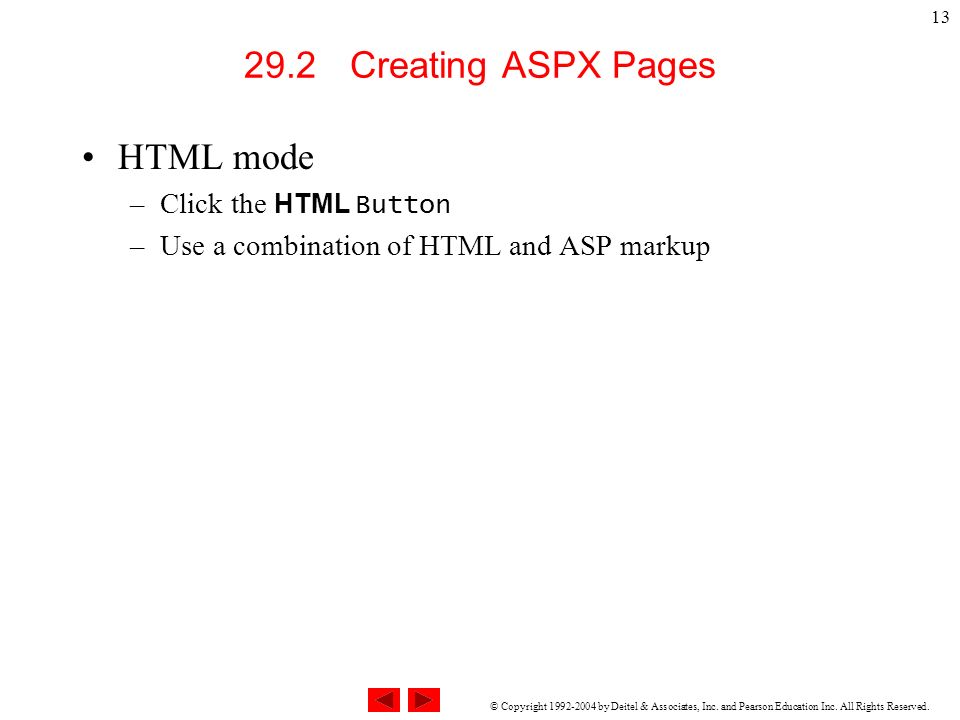 13

29.2 Creating ASPX Pages

• HTML mode
– Click the HTML Button
– Use a combination of HTML and ASP markup

© Copyright 1992-2004 by Deitel & Associates, Inc. and Pearson Education Inc. All Rights Reserved.